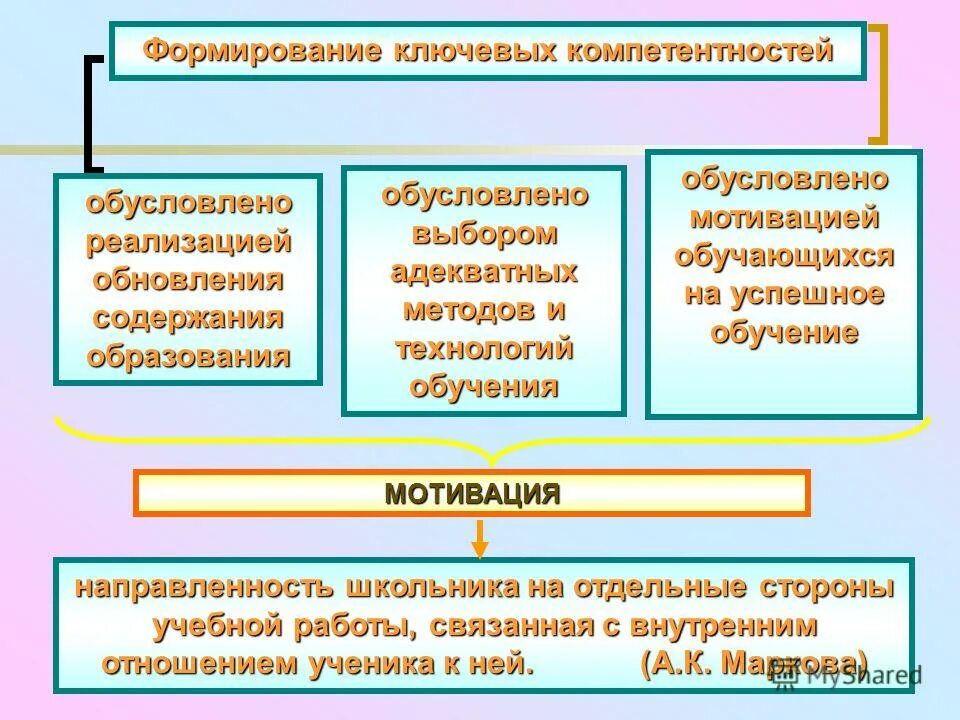 Формирование ключевых компетентностей

обусловлено реализацией обновления содержания образования

обусловлено выбором адекватных методов и технологий обучения

обусловлено мотивацией обучающихся на успешное обучение

МОТИВАЦИЯ

направленность школьника на отдельные стороны учебной работы, связанная с внутренним отношением ученика к ней. (А.К. Маркова)

MyShared